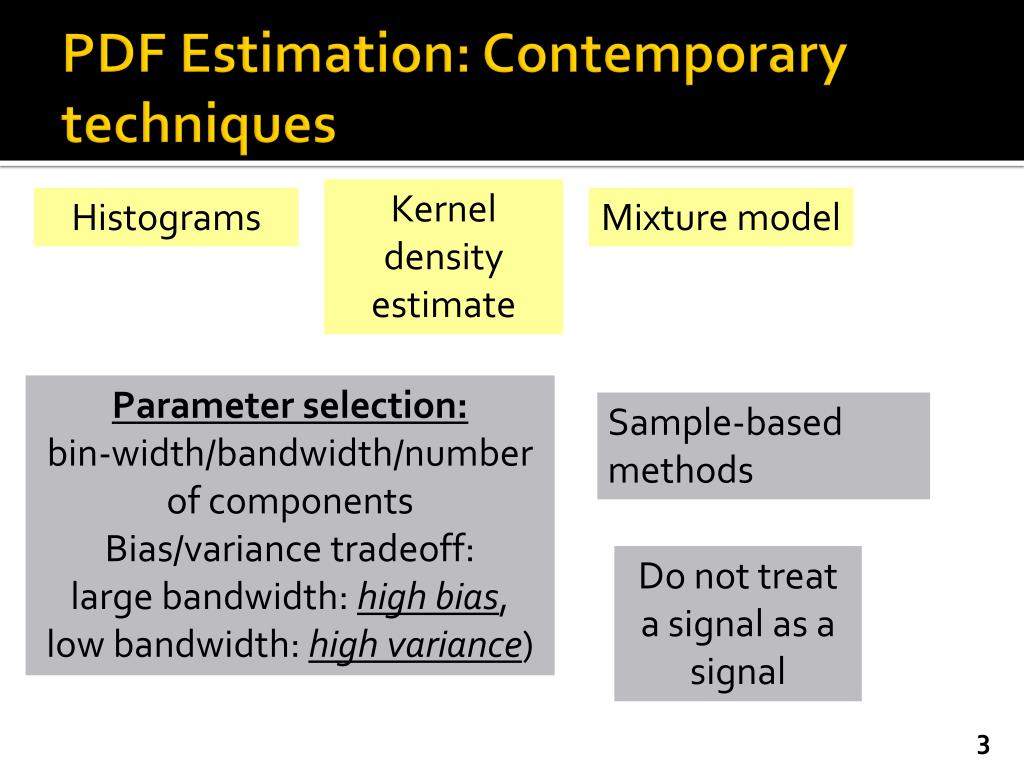 PDF Estimation: Contemporary techniques

Histograms

Kernel density estimate

Mixture model

Parameter selection:
bin-width/bandwidth/number of components
Bias/variance tradeoff:
large bandwidth: high bias,
low bandwidth: high variance)

Sample-based methods

Do not treat a signal as a signal

3